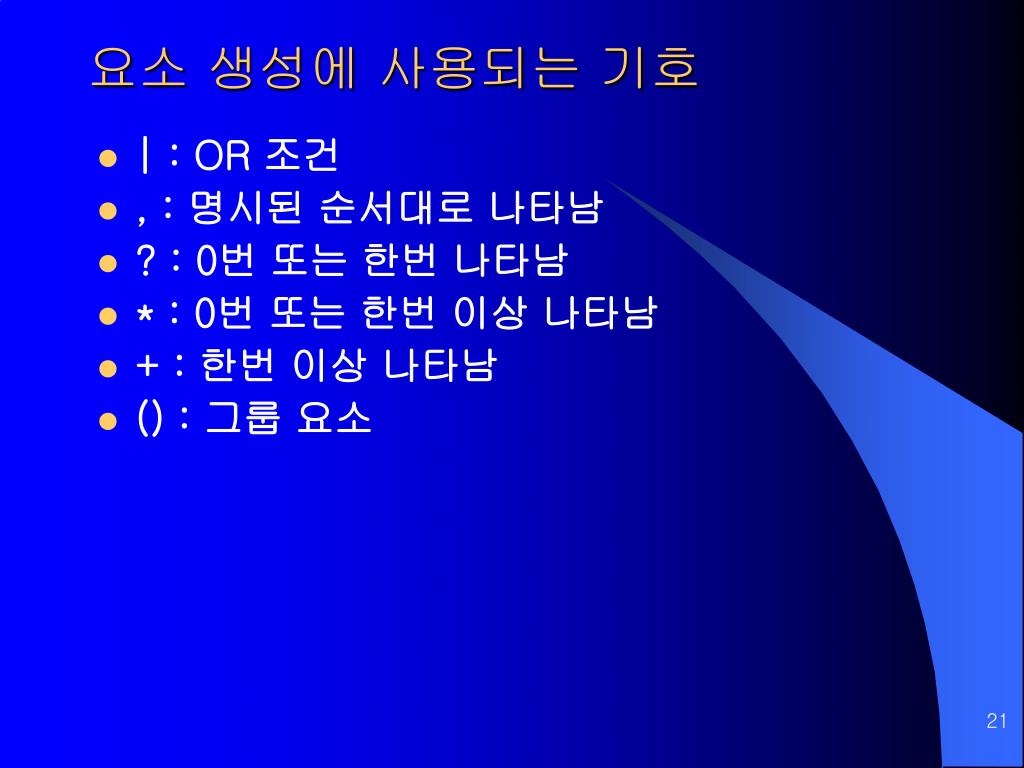 요소 생성에 사용되는 기호

- | : OR 조건
- , : 명시된 순서대로 나타남
- ? : 0번 또는 한번 나타남
- * : 0번 또는 한번 이상 나타남
- + : 한번 이상 나타남
- () : 그룹 요소

21